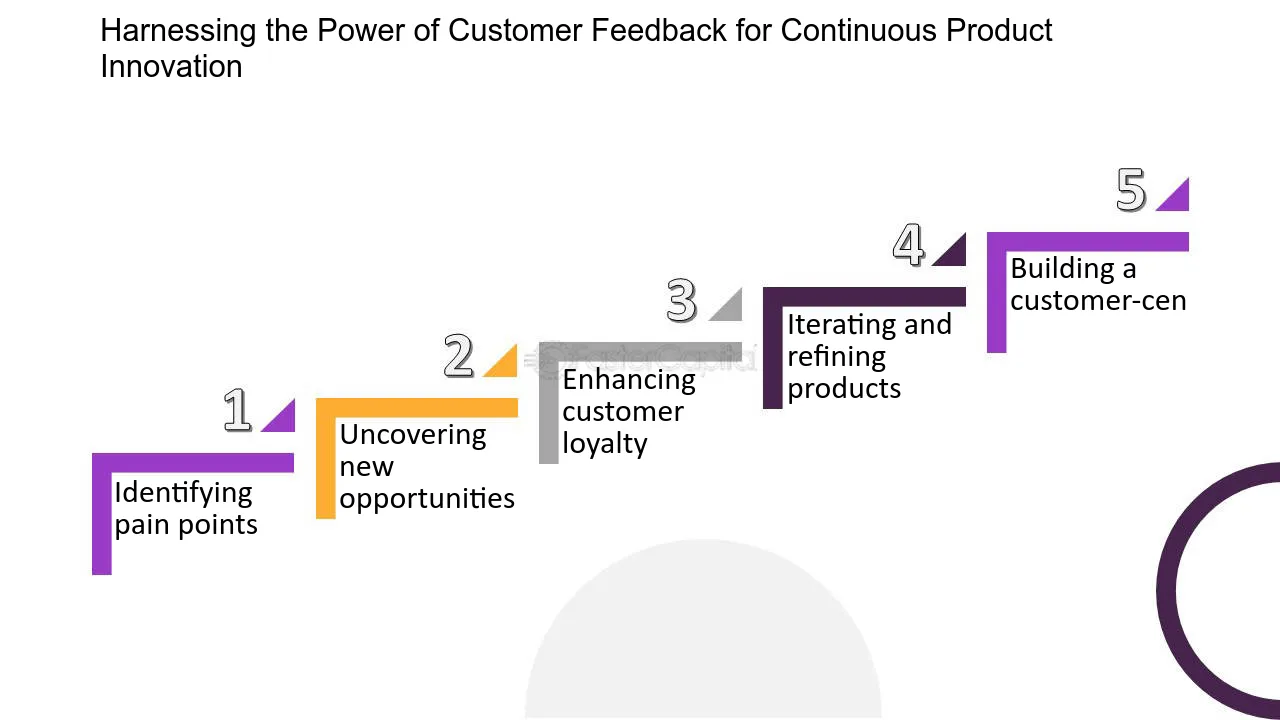 Harnessing the Power of Customer Feedback for Continuous Product Innovation

1
Identifying pain points

2
Uncovering new opportunities

3
Enhancing customer loyalty

4
Iterating and refining products

5
Building a customer-cen